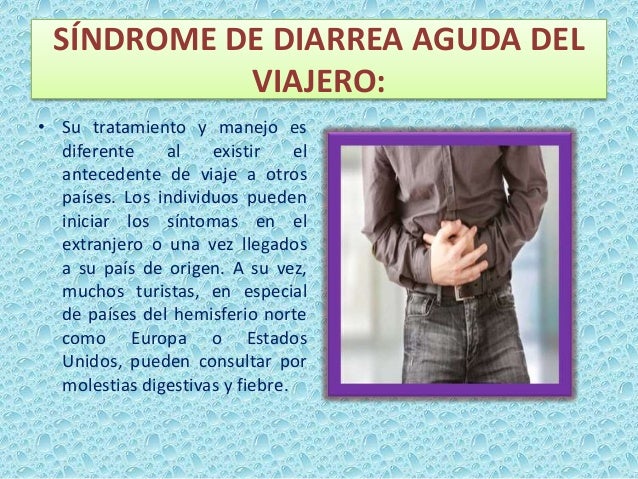 SÍNDROME DE DIARREA AGUDA DEL VIAJERO:

• Su tratamiento y manejo es diferente al existir el antecedente de viaje a otros países. Los individuos pueden iniciar los síntomas en el extranjero o una vez llegados a su país de origen. A su vez, muchos turistas, en especial de países del hemisferio norte como Europa o Estados Unidos, pueden consultar por molestias digestivas y fiebre.